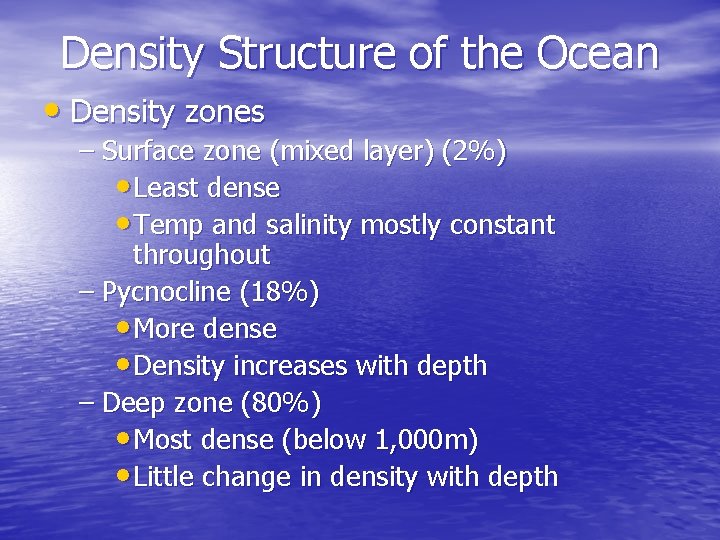 Density Structure of the Ocean

• Density zones
– Surface zone (mixed layer) (2%)
• Least dense
• Temp and salinity mostly constant throughout
– Pycnocline (18%)
• More dense
• Density increases with depth
– Deep zone (80%)
• Most dense (below 1,000m)
• Little change in density with depth